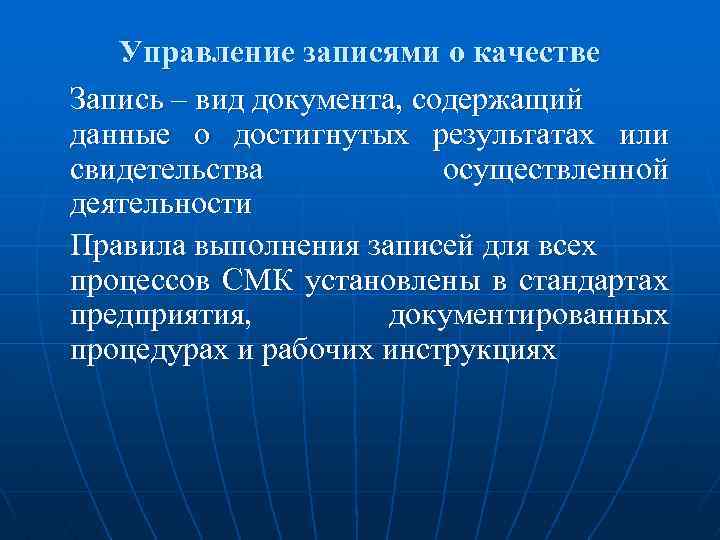 Управление записями о качестве

Запись – вид документа, содержащий данные о достигнутых результатах или свидетельства осуществленной деятельности

Правила выполнения записей для всех процессов СМК установлены в стандартах предприятия, документированных процедурах и рабочих инструкциях